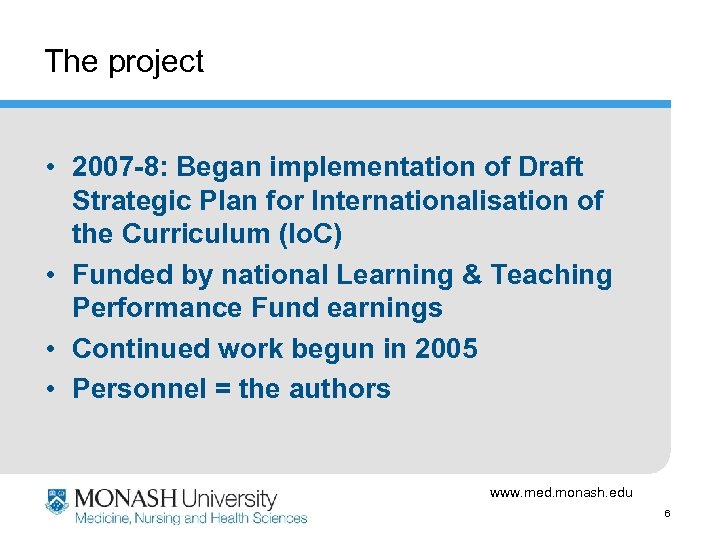 The project

• 2007-8: Began implementation of Draft Strategic Plan for Internationalisation of the Curriculum (IoC)
• Funded by national Learning & Teaching Performance Fund earnings
• Continued work begun in 2005
• Personnel = the authors

MONASH University
Medicine, Nursing and Health Sciences

www.med.monash.edu

6